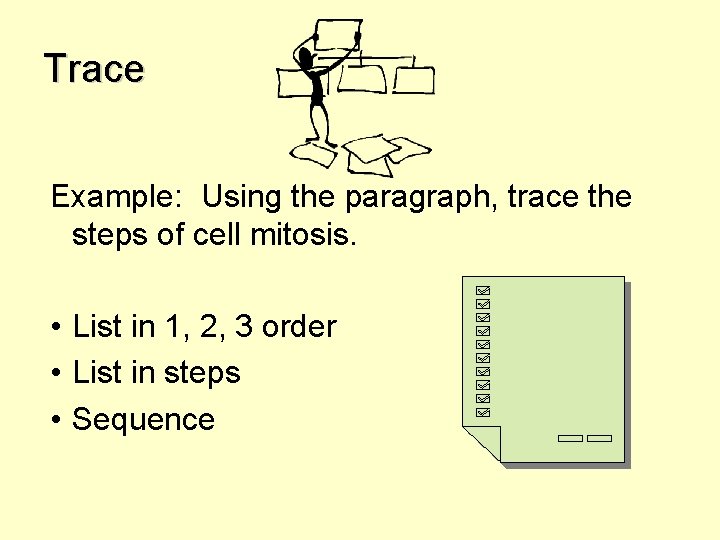 Trace

Example: Using the paragraph, trace the steps of cell mitosis.

• List in 1, 2, 3 order
• List in steps
• Sequence